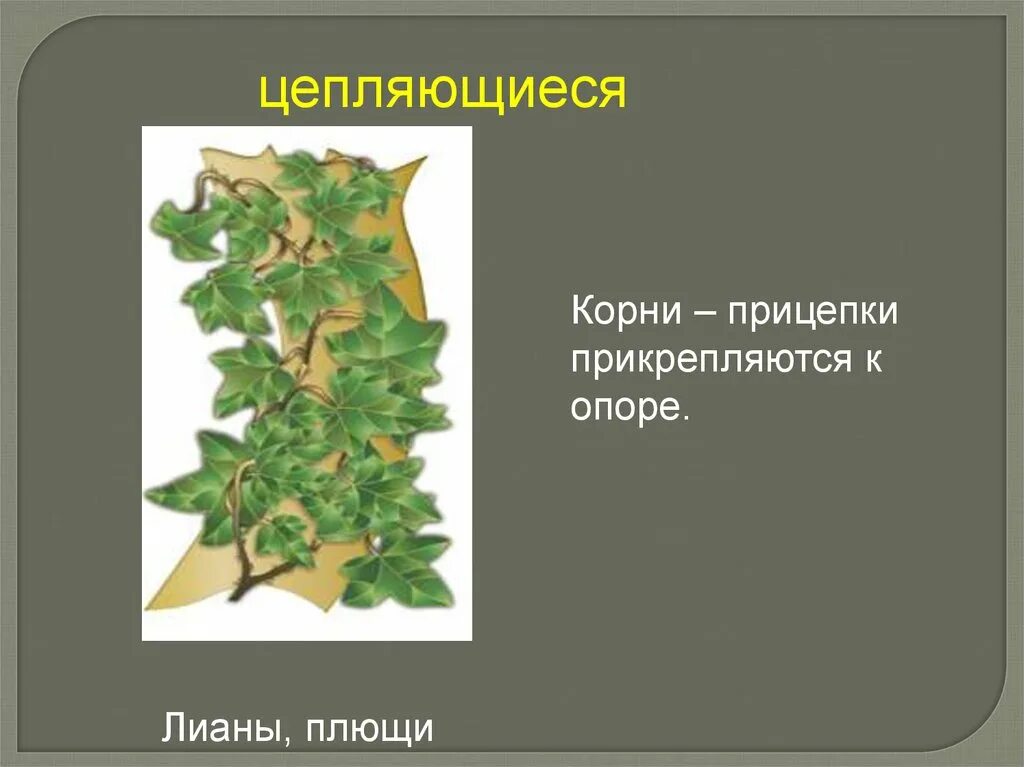 цепляющиеся

Корни – прицепки прикрепляются к опоре.

Лианы, плющи